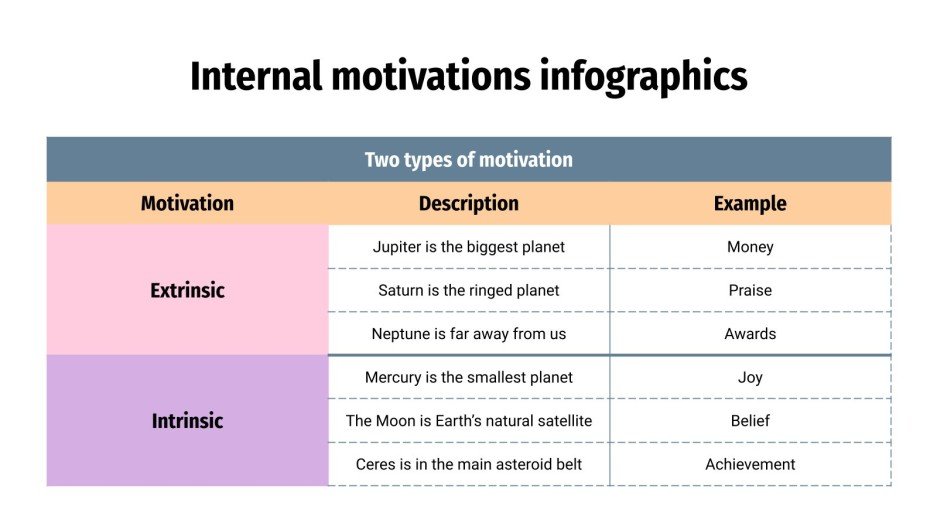 Internal motivations infographics

Two types of motivation

| Motivation | Description | Example |
|---|---|---|
| Extrinsic | Jupiter is the biggest planet | Money |
| | Saturn is the ringed planet | Praise |
| | Neptune is far away from us | Awards |
| Intrinsic | Mercury is the smallest planet | Joy |
| | The Moon is Earth's natural satellite | Belief |
| | Ceres is in the main asteroid belt | Achievement |